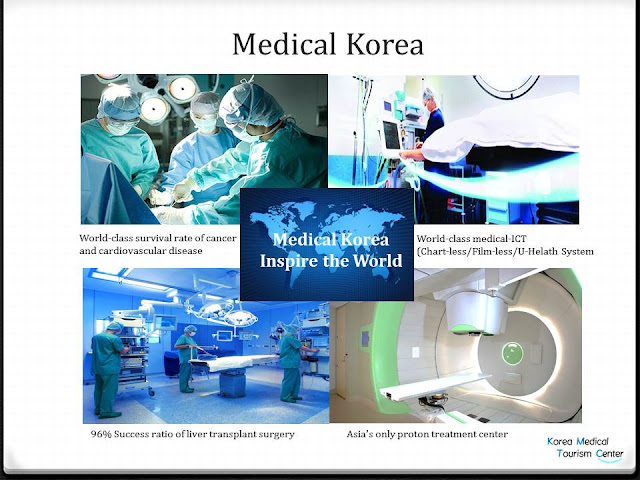 Medical Korea

World-class survival rate of cancer and cardiovascular disease

Medical Korea Inspire the World

World-class medical-ICT (Chart-less/Film-less/U-Helath System

96% Success ratio of liver transplant surgery

Asia's only proton treatment center

Korea Medical Tourism Center